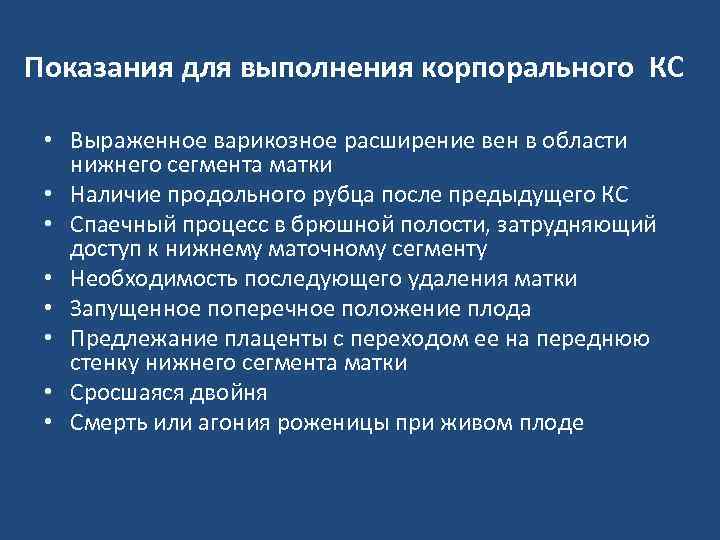 Показания для выполнения корпорального КС

• Выраженное варикозное расширение вен в области нижнего сегмента матки
• Наличие продольного рубца после предыдущего КС
• Спаечный процесс в брюшной полости, затрудняющий доступ к нижнему маточному сегменту
• Необходимость последующего удаления матки
• Запущенное поперечное положение плода
• Предлежание плаценты с переходом ее на переднюю стенку нижнего сегмента матки
• Сросшаяся двойня
• Смерть или агония роженицы при живом плоде